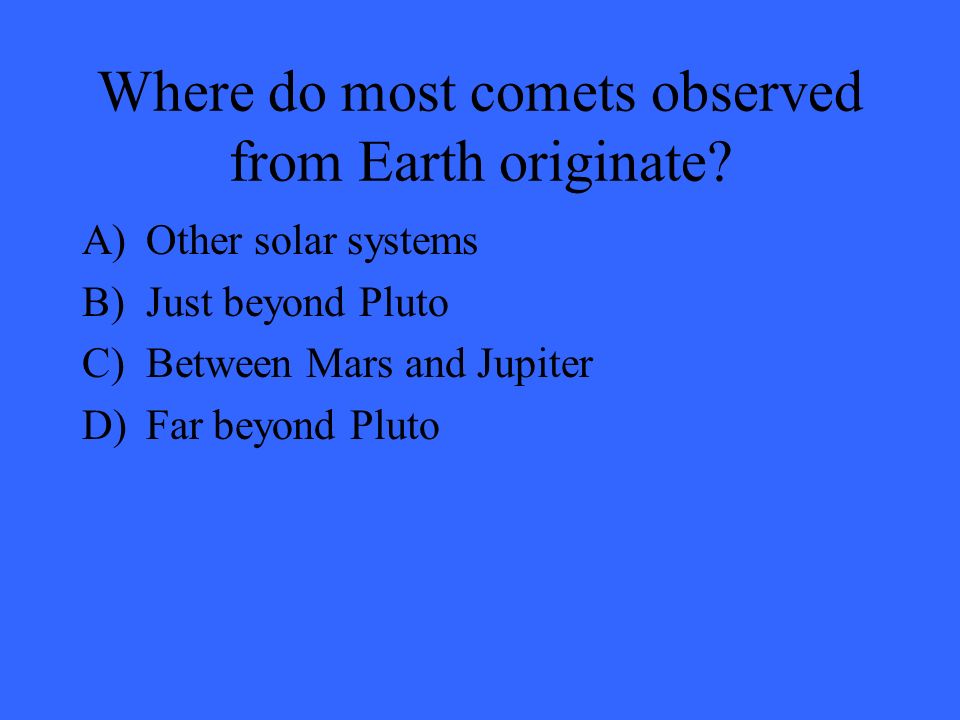 Where do most comets observed from Earth originate?

A) Other solar systems
B) Just beyond Pluto
C) Between Mars and Jupiter
D) Far beyond Pluto